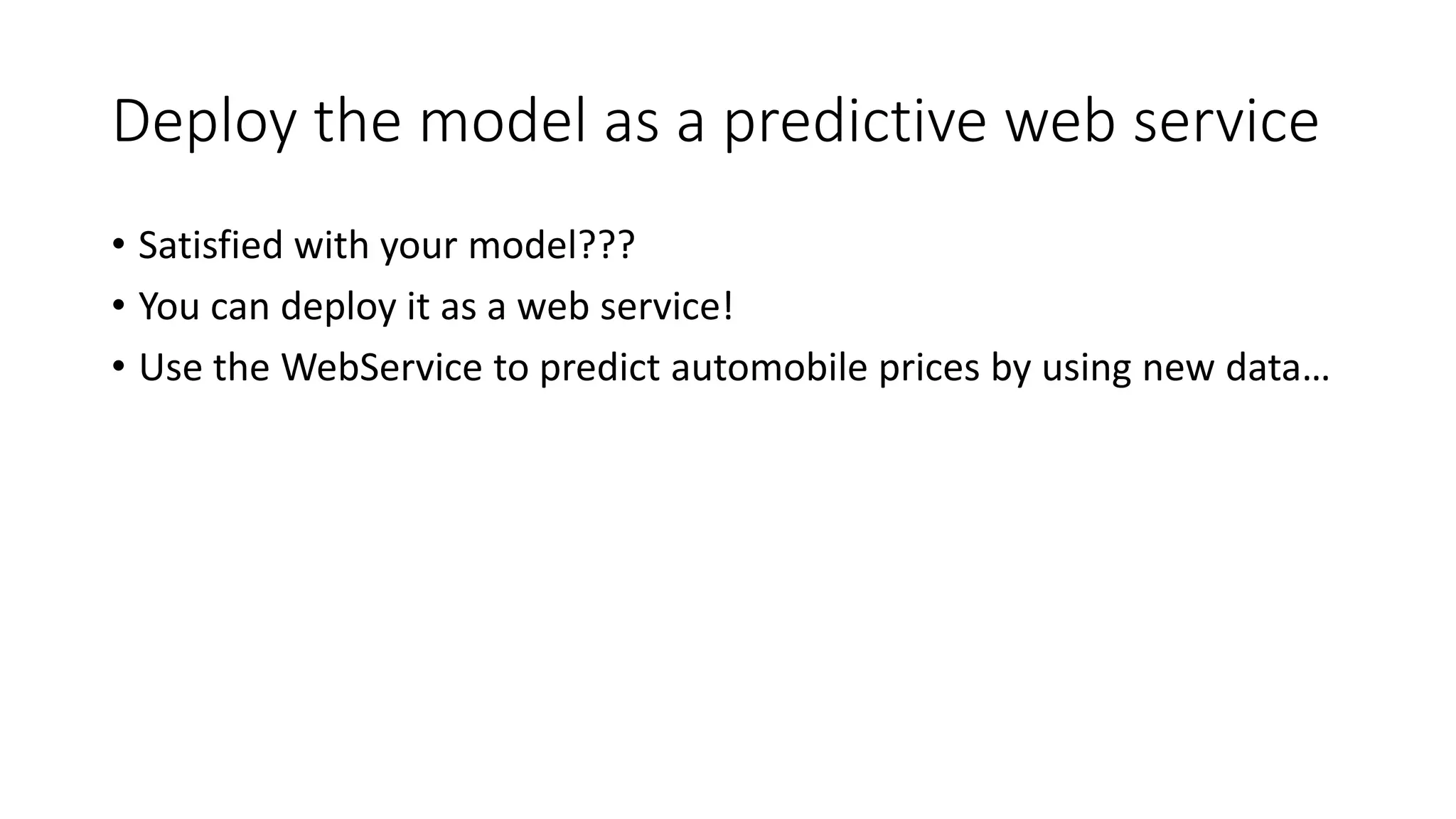 Deploy the model as a predictive web service

• Satisfied with your model???
• You can deploy it as a web service!
• Use the WebService to predict automobile prices by using new data…